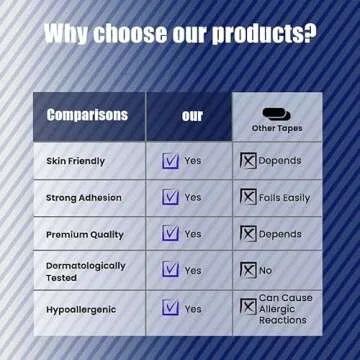 Why choose our products?

| Comparisons | our | Other Tapes |
|---|---|---|
| Skin Friendly | Yes | Depends |
| Strong Adhesion | Yes | Falls Easily |
| Premium Quality | Yes | Depends |
| Dermatologically Tested | Yes | No |
| Hypoallergenic | Yes | Can Cause Allergic Reactions |